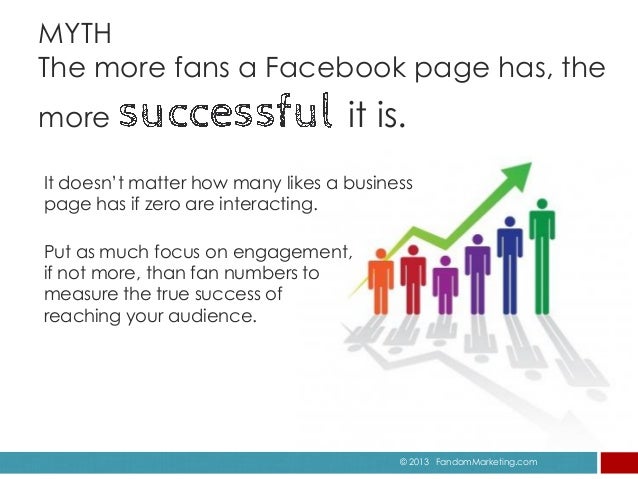 MYTH
The more fans a Facebook page has, the more successful it is.

It doesn't matter how many likes a business page has if zero are interacting.

Put as much focus on engagement, if not more, than fan numbers to measure the true success of reaching your audience.

© 2013 FandomMarketing.com